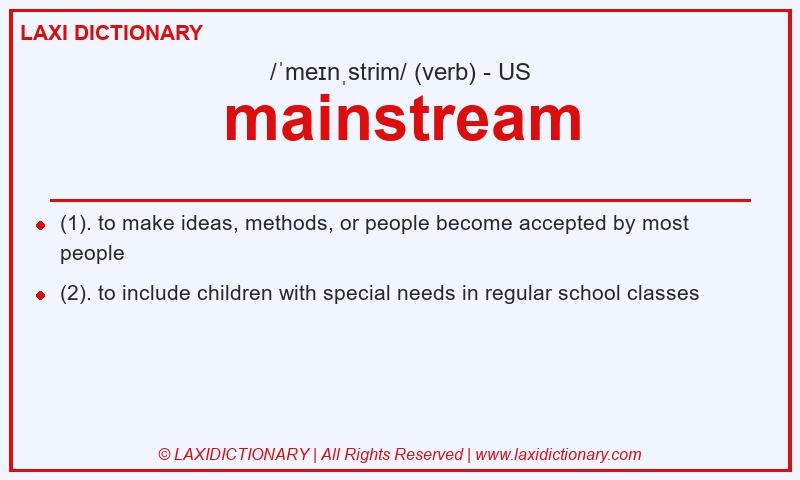 LAXI DICTIONARY

/ˈmeɪnˌstrim/ (verb) - US

mainstream

- (1). to make ideas, methods, or people become accepted by most people
- (2). to include children with special needs in regular school classes

© LAXIDICTIONARY | All Rights Reserved | www.laxidictionary.com